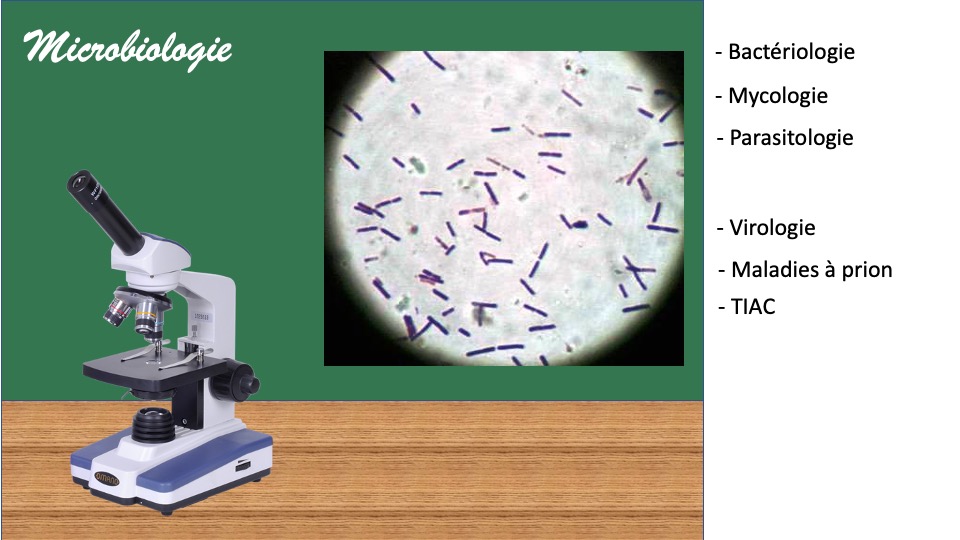 Microbiologie

- Bactériologie
- Mycologie
- Parasitologie

- Virologie
- Maladies à prion
- TIAC